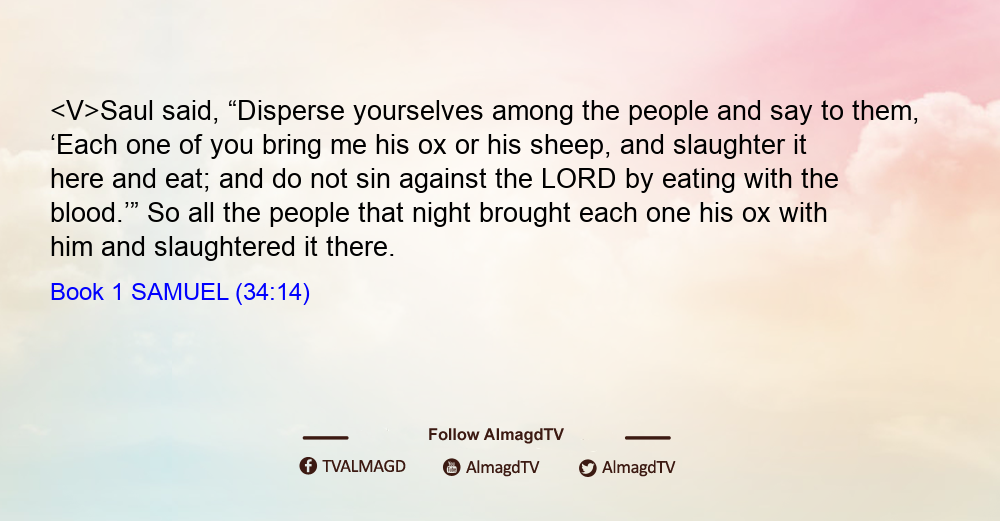 <V>Saul said, “Disperse yourselves among the people and say to them, ‘Each one of you bring me his ox or his sheep, and slaughter it here and eat; and do not sin against the LORD by eating with the blood.’” So all the people that night brought each one his ox with him and slaughtered it there.

Book 1 SAMUEL (34:14)

Follow AlmagdTV

TVALMAGD AlmagdTV AlmagdTV